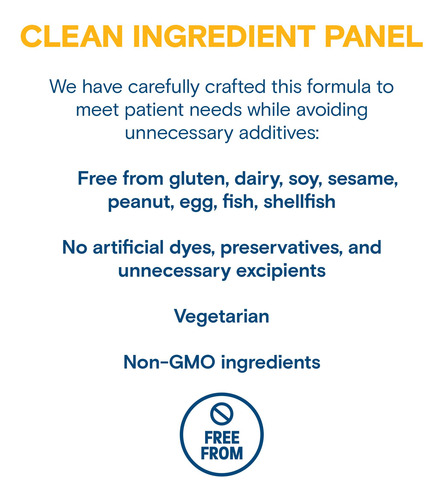 CLEAN INGREDIENT PANEL

We have carefully crafted this formula to meet patient needs while avoiding unnecessary additives:

Free from gluten, dairy, soy, sesame, peanut, egg, fish, shellfish

No artificial dyes, preservatives, and unnecessary excipients

Vegetarian

Non-GMO ingredients

FREE FROM